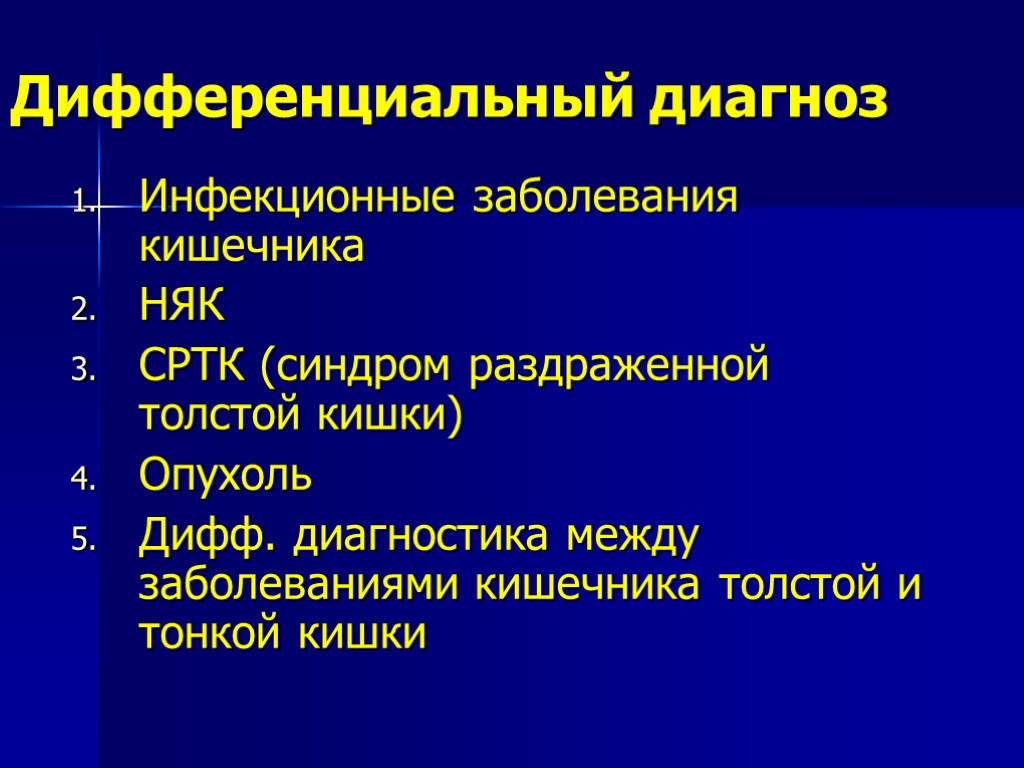 Дифференциальный диагноз

1. Инфекционные заболевания кишечника
2. НЯК
3. СРТК (синдром раздраженной толстой кишки)
4. Опухоль
5. Дифф. диагностика между заболеваниями кишечника толстой и тонкой кишки